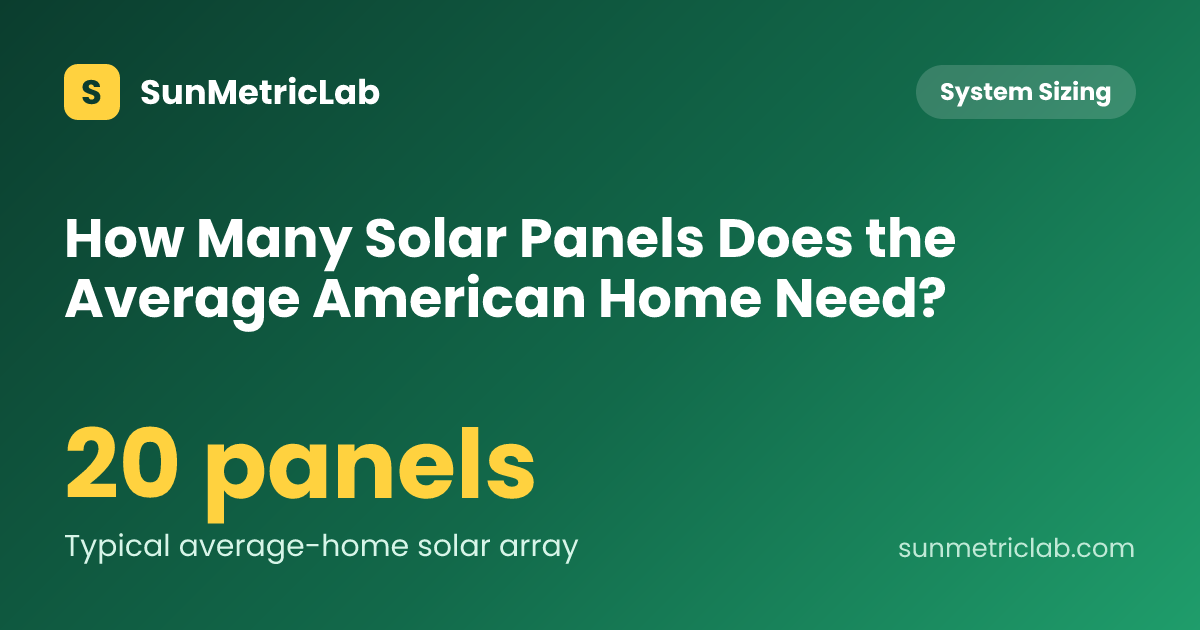 S SunMetricLab

System Sizing

How Many Solar Panels Does the Average American Home Need?

20 panels

Typical average-home solar array

sunmetriclab.com